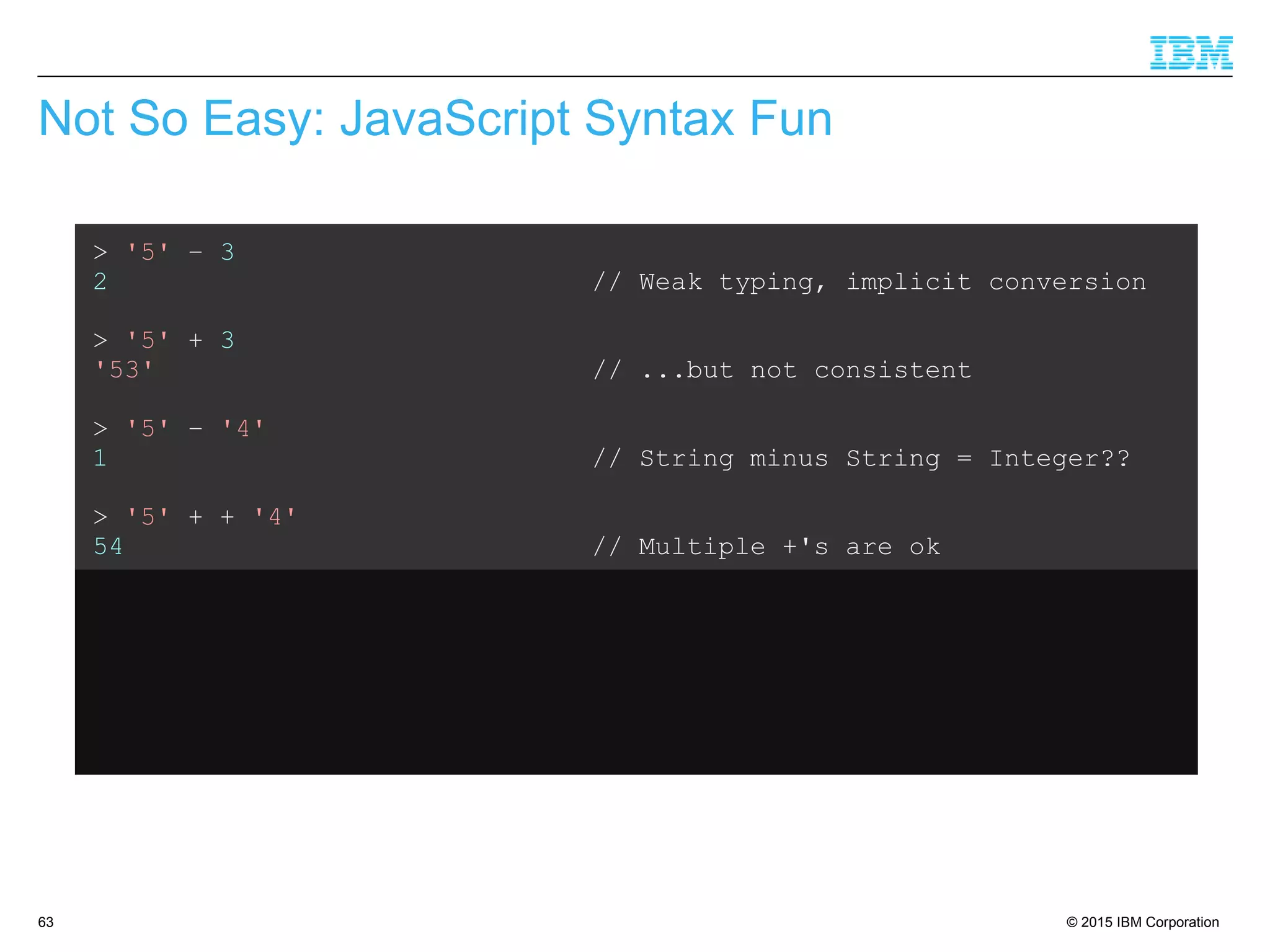 IBM

Not So Easy: JavaScript Syntax Fun

> '5' - 3
2 // Weak typing, implicit conversion

> '5' + 3
'53' // ...but not consistent

> '5' - '4'
1 // String minus String = Integer??

> '5' + + '4'
54 // Multiple +'s are ok

63

© 2015 IBM Corporation